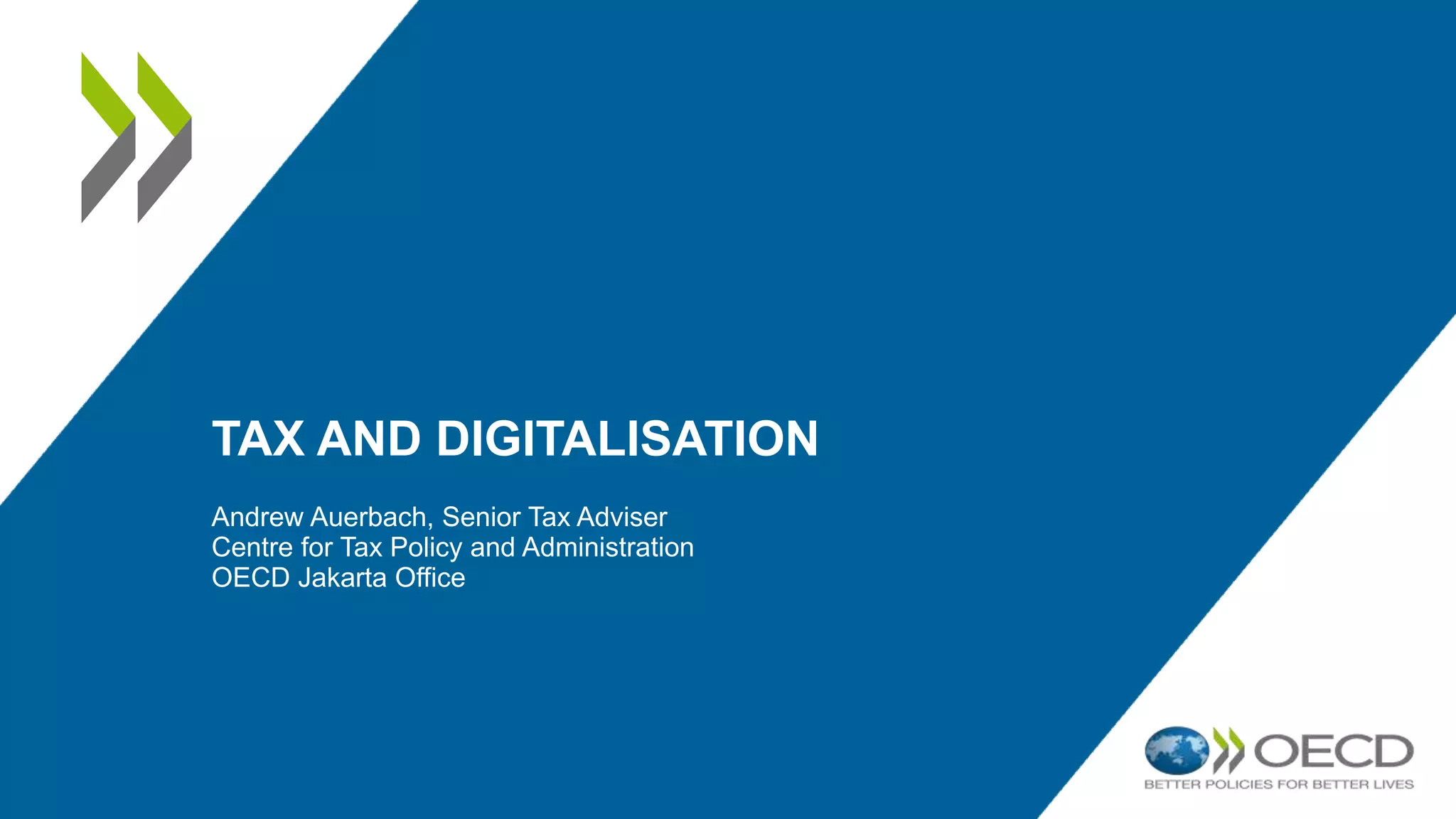 TAX AND DIGITALISATION

Andrew Auerbach, Senior Tax Adviser
Centre for Tax Policy and Administration
OECD Jakarta Office

OECD
BETTER POLICIES FOR BETTER LIVES